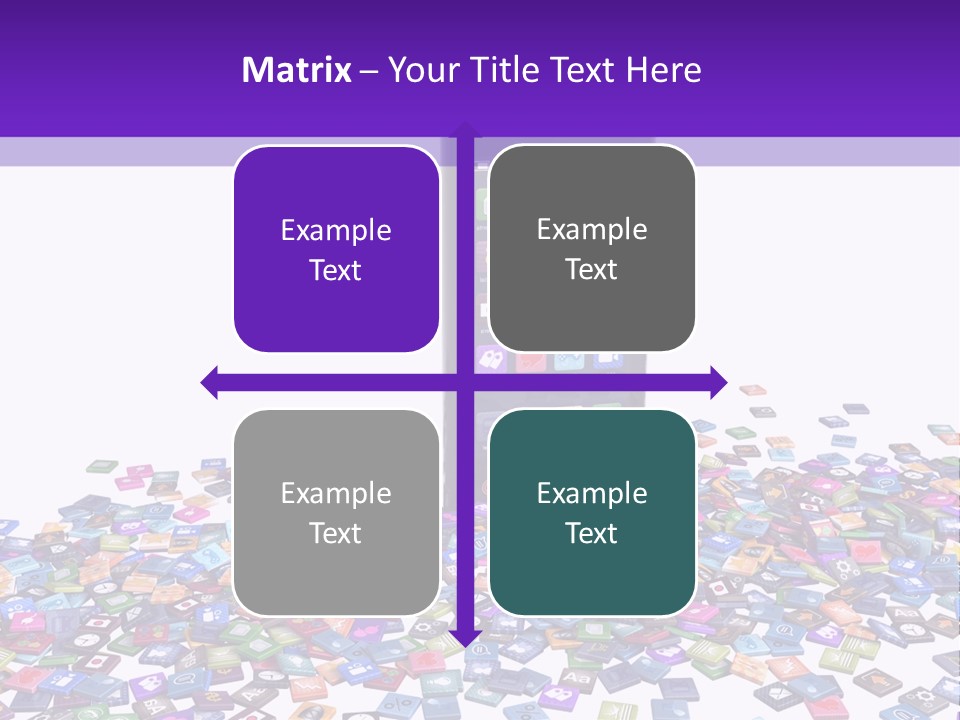 Matrix – Your Title Text Here

Example Text

Example Text

Example Text

Example Text